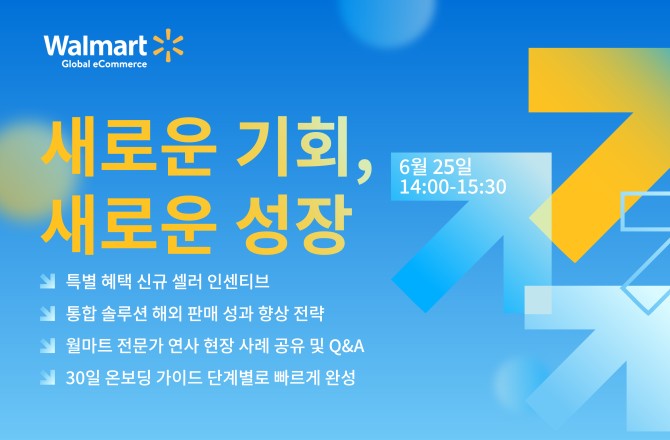 Walmart
Global eCommerce

새로운 기회,
새로운 성장

6월 25일
14:00-15:30

특별 혜택 신규 셀러 인센티브

통합 솔루션 해외 판매 성과 향상 전략

월마트 전문가 연사 현장 사례 공유 및 Q&A

30일 온보딩 가이드 단계별로 빠르게 완성